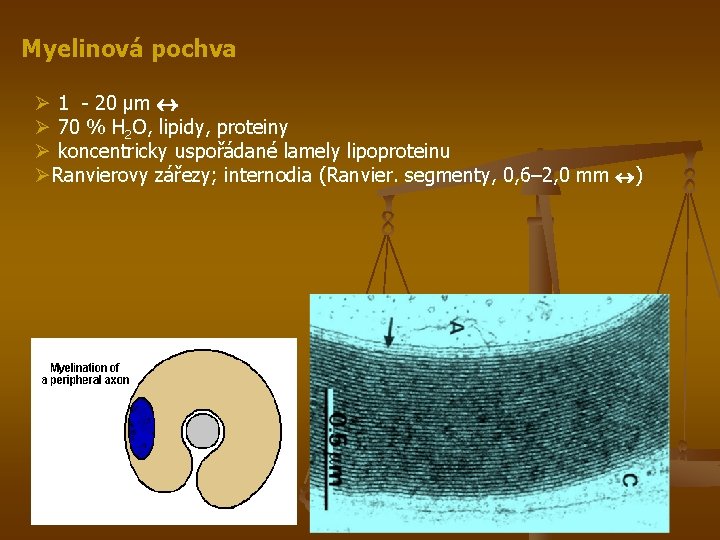 Myelinová pochva

➢ 1 - 20 μm ↔
➢ 70 % $H_2O$, lipidy, proteiny
➢ koncentricky uspořádané lamely lipoproteinu
➢ Ranvierovy zářezy; internodia (Ranvier. segmenty, 0,6–2,0 mm ↔)

Myelination of a peripheral axon

A

0.5 μm

C